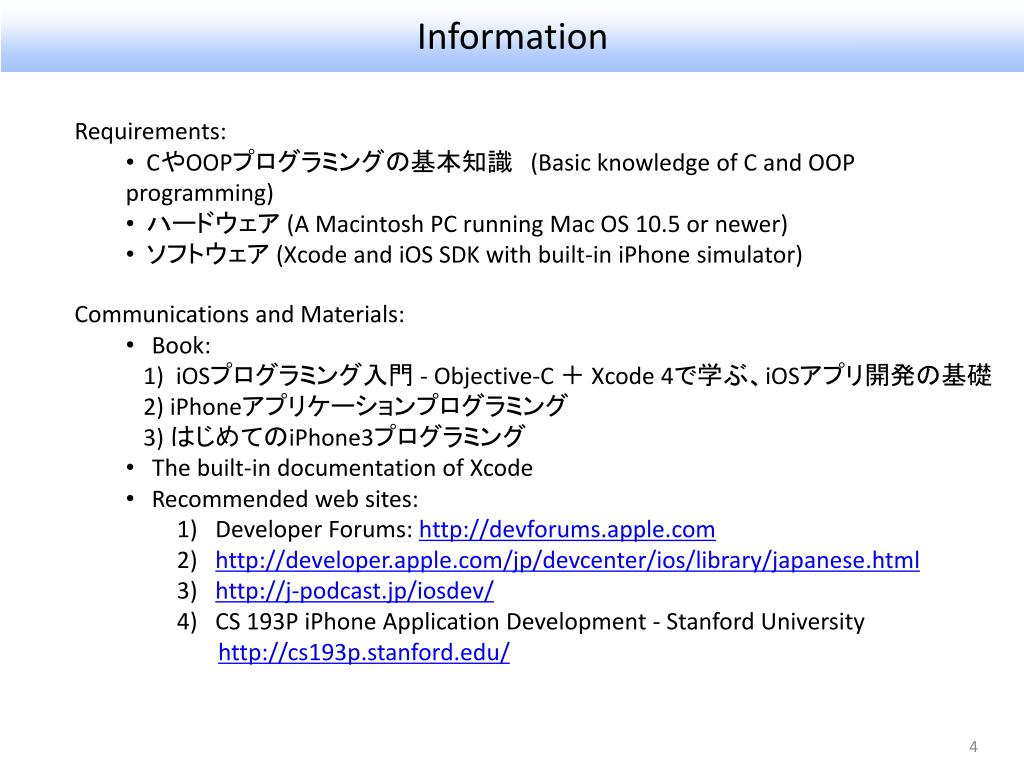 Information

Requirements:
• CやOOPプログラミングの基本知識 (Basic knowledge of C and OOP programming)
• ハードウェア (A Macintosh PC running Mac OS 10.5 or newer)
• ソフトウェア (Xcode and iOS SDK with built-in iPhone simulator)

Communications and Materials:
• Book:
1) iOSプログラミング入門 - Objective-C ＋ Xcode 4で学ぶ、iOSアプリ開発の基礎
2) iPhoneアプリケーションプログラミング
3) はじめてのiPhone3プログラミング
• The built-in documentation of Xcode
• Recommended web sites:
1) Developer Forums: http://devforums.apple.com
2) http://developer.apple.com/jp/devcenter/ios/library/japanese.html
3) http://j-podcast.jp/iosdev/
4) CS 193P iPhone Application Development - Stanford University http://cs193p.stanford.edu/

4